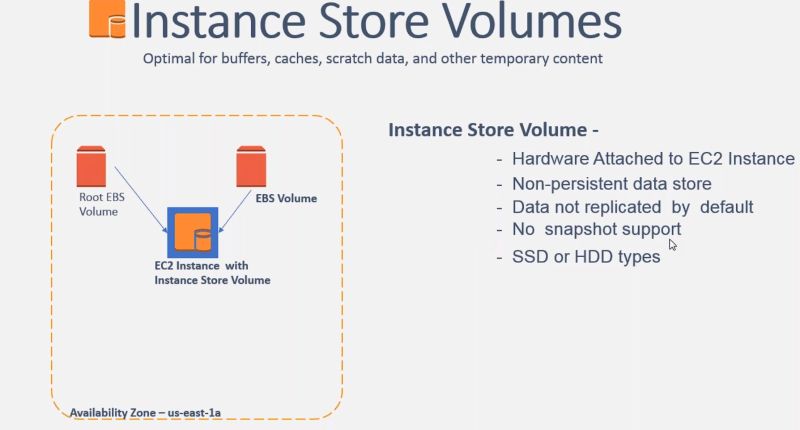 Instance Store Volumes

Optimal for buffers, caches, scratch data, and other temporary content

Root EBS Volume

EBS Volume

EC2 Instance with Instance Store Volume

Availability Zone – us-east-1a

Instance Store Volume -

- Hardware Attached to EC2 Instance
- Non-persistent data store
- Data not replicated by default
- No snapshot support
- SSD or HDD types